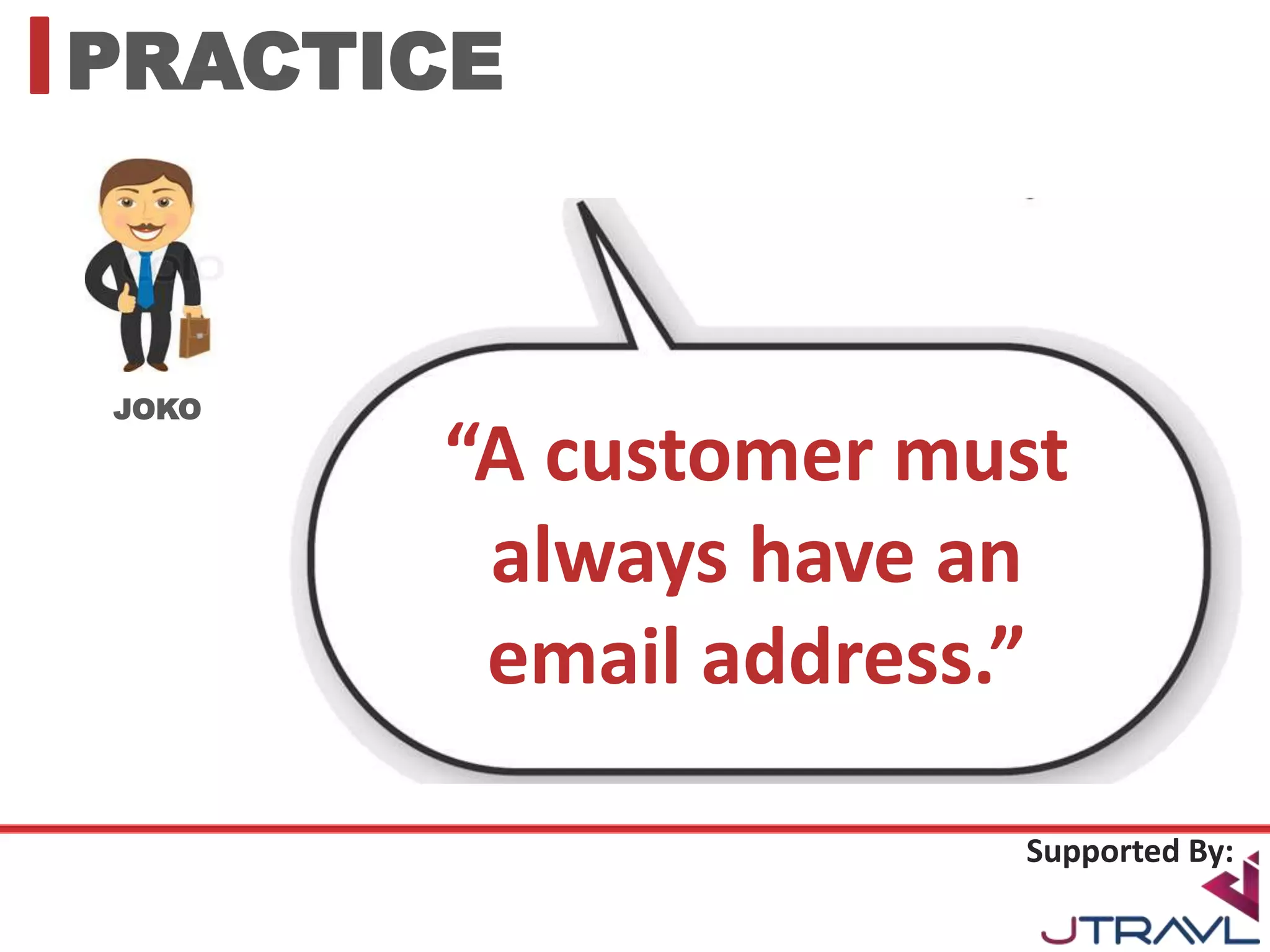 PRACTICE

JOKO

“A customer must always have an email address.”

Supported By:

JTRAVL